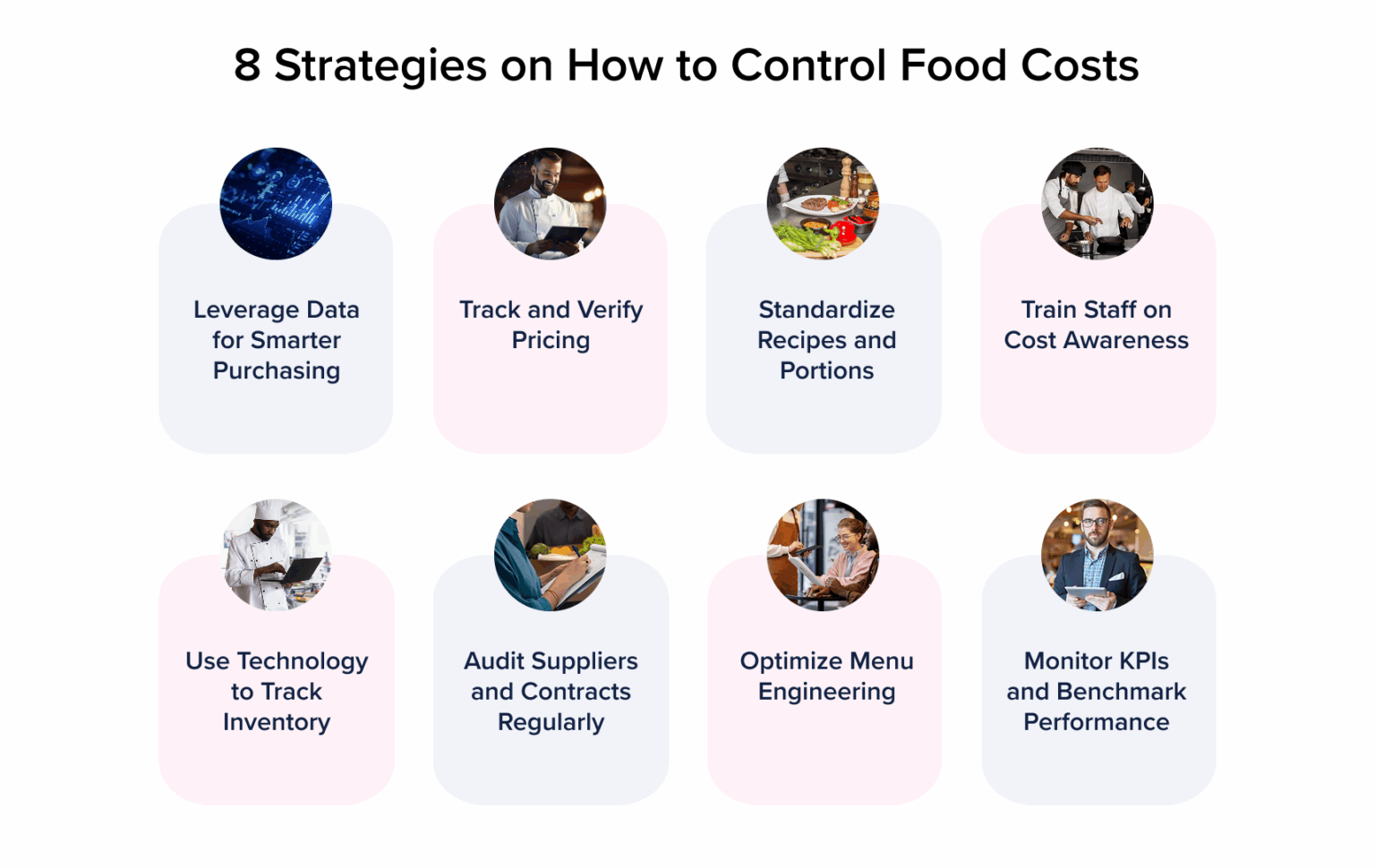 8 Strategies on How to Control Food Costs

Leverage Data for Smarter Purchasing

Track and Verify Pricing

Standardize Recipes and Portions

Train Staff on Cost Awareness

Use Technology to Track Inventory

Audit Suppliers and Contracts Regularly

Optimize Menu Engineering

Monitor KPIs and Benchmark Performance